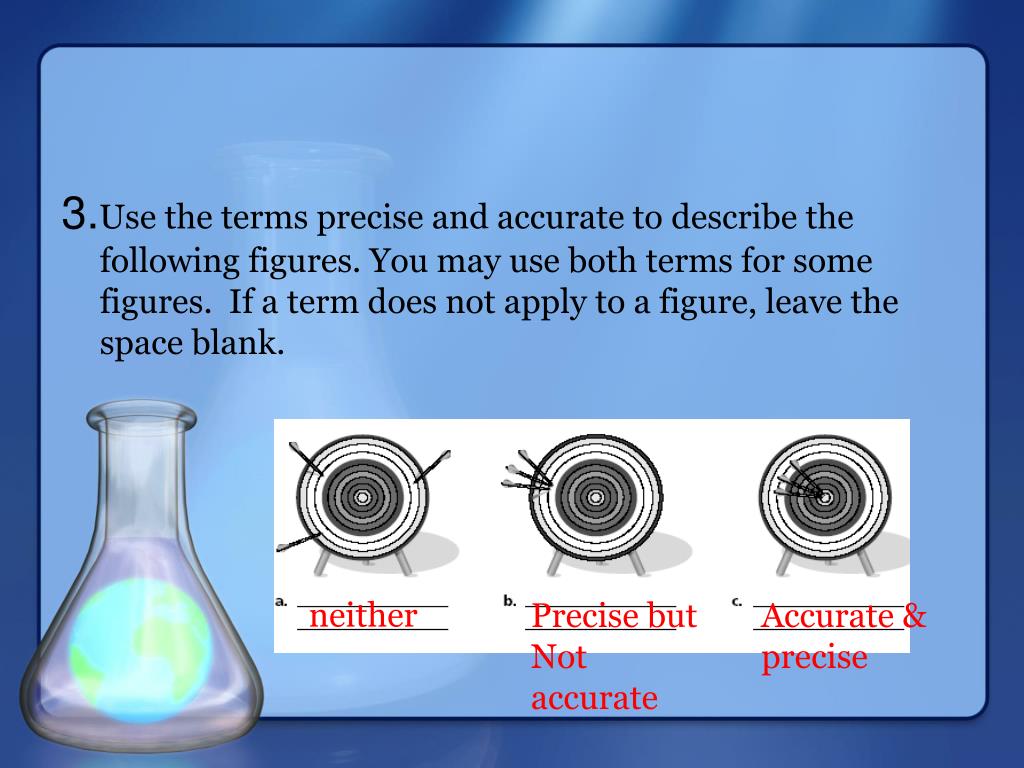 3. Use the terms precise and accurate to describe the following figures. You may use both terms for some figures. If a term does not apply to a figure, leave the space blank.

a. neither

b. Precise but Not accurate

c. Accurate & precise